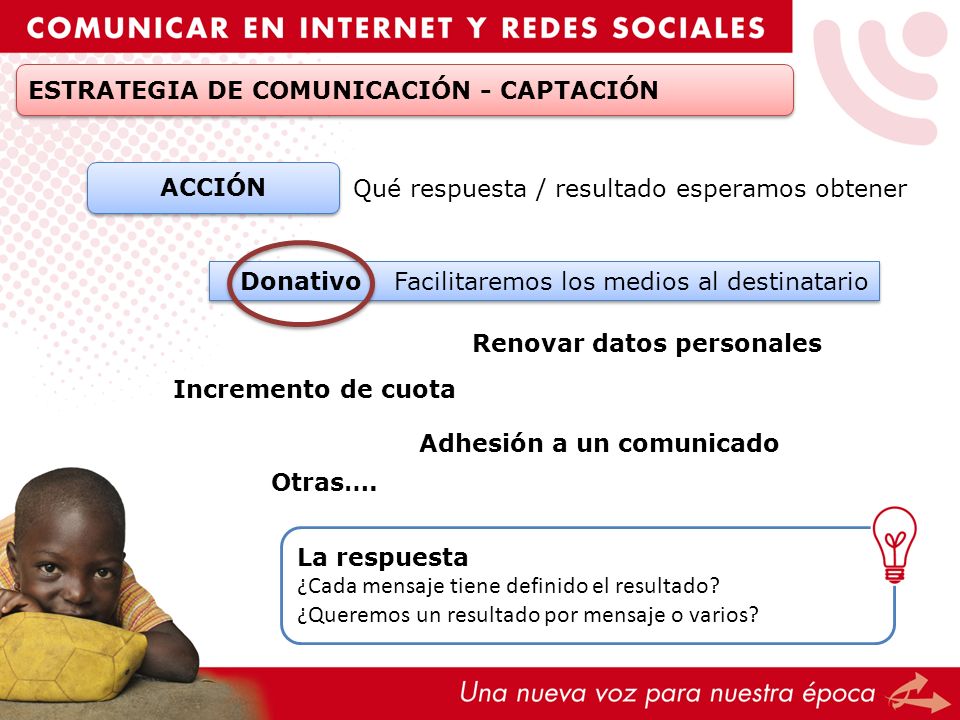 COMUNICAR EN INTERNET Y REDES SOCIALES

ESTRATEGIA DE COMUNICACIÓN - CAPTACIÓN

ACCIÓN

Qué respuesta / resultado esperamos obtener

Donativo

Facilitaremos los medios al destinatario

Renovar datos personales

Incremento de cuota

Adhesión a un comunicado

Otras….

La respuesta
¿Cada mensaje tiene definido el resultado?
¿Queremos un resultado por mensaje o varios?

Una nueva voz para nuestra época